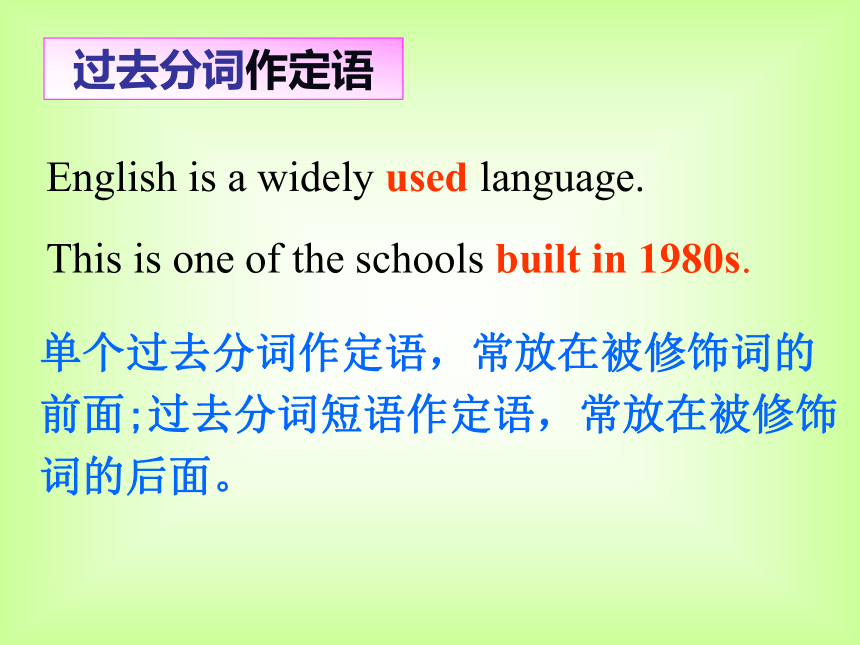 过去分词作定语

English is a widely used language.

This is one of the schools built in 1980s.

单个过去分词作定语，常放在被修饰词的前面;过去分词短语作定语，常放在被修饰词的后面。